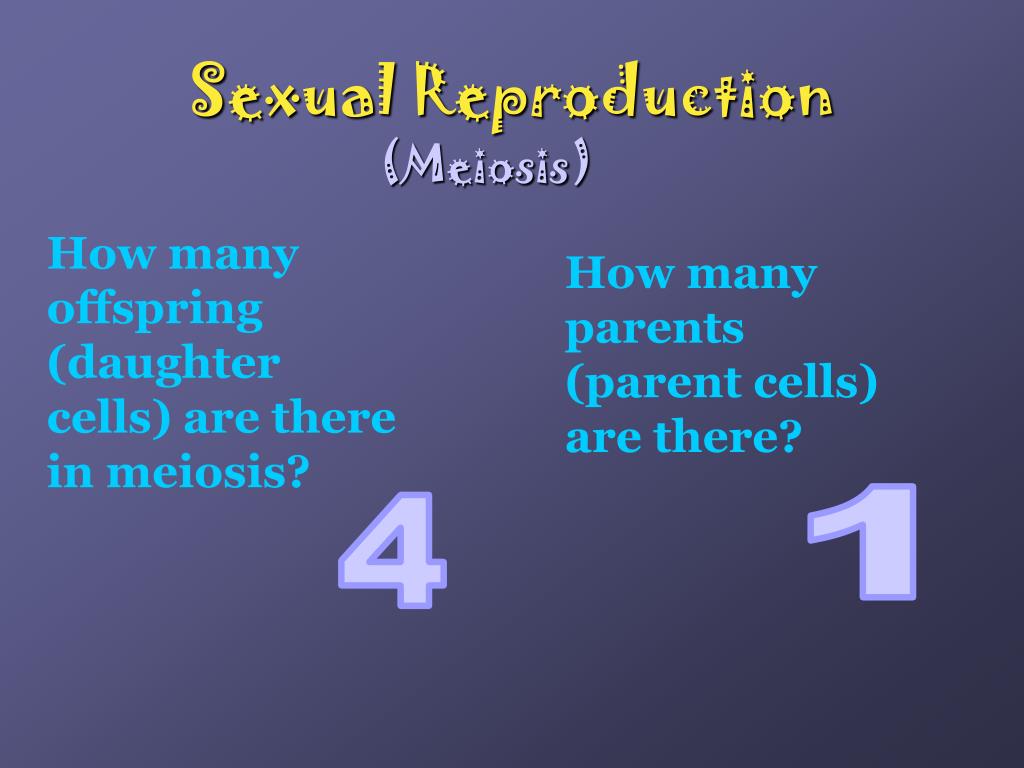 Sexual Reproduction
(Meiosis)

How many offspring (daughter cells) are there in meiosis?

4

How many parents (parent cells) are there?

1